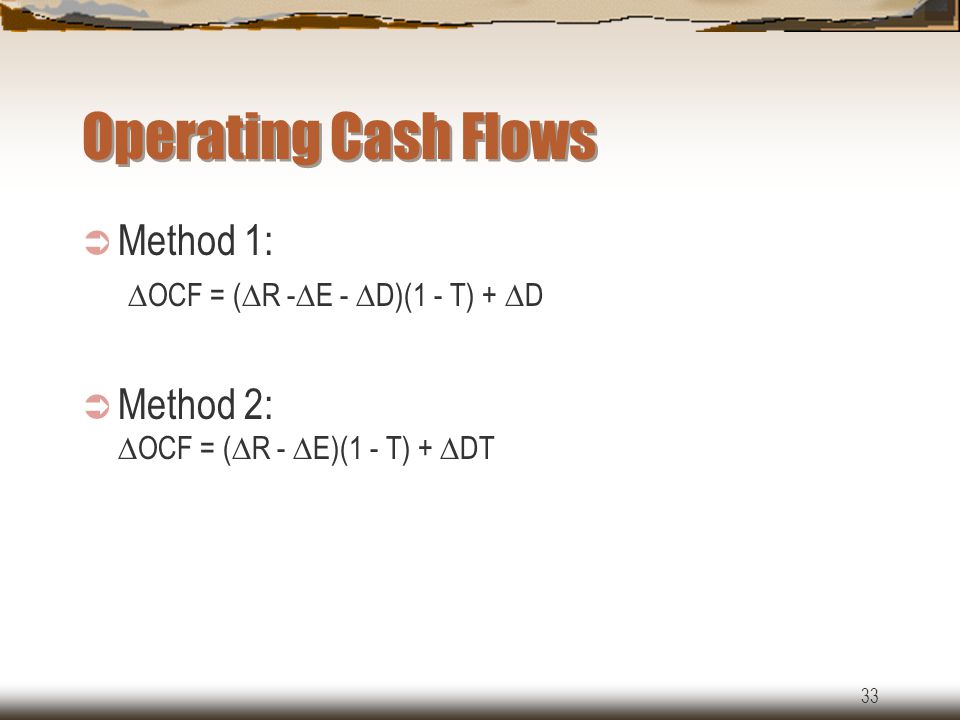 Operating Cash Flows

Method 1:

$\Delta OCF = (\Delta R - \Delta E - \Delta D)(1 - T) + \Delta D$

Method 2:

$\Delta OCF = (\Delta R - \Delta E)(1 - T) + \Delta DT$

33